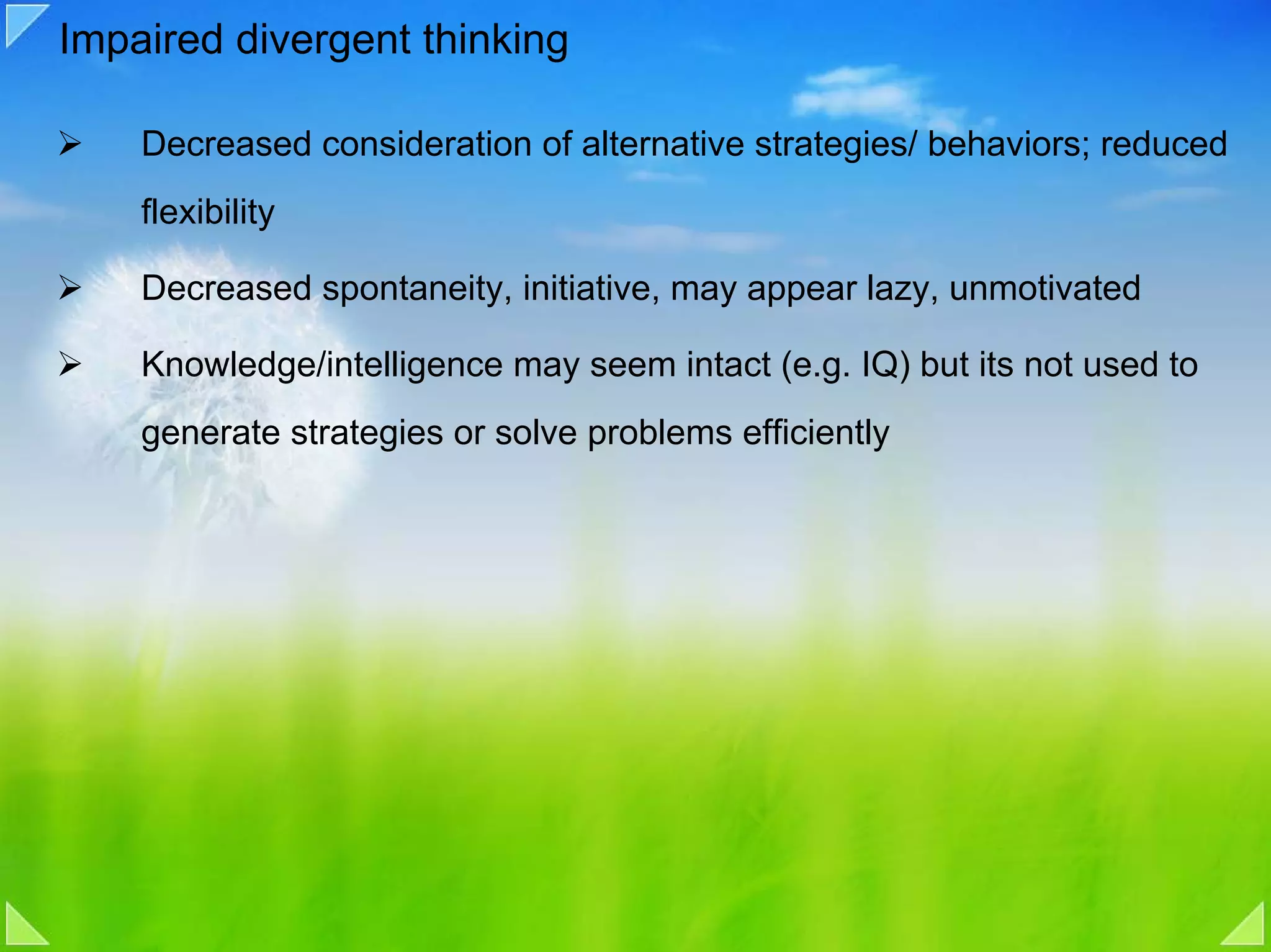 Impaired divergent thinking

➢ Decreased consideration of alternative strategies/ behaviors; reduced flexibility

➢ Decreased spontaneity, initiative, may appear lazy, unmotivated

➢ Knowledge/intelligence may seem intact (e.g. IQ) but its not used to generate strategies or solve problems efficiently